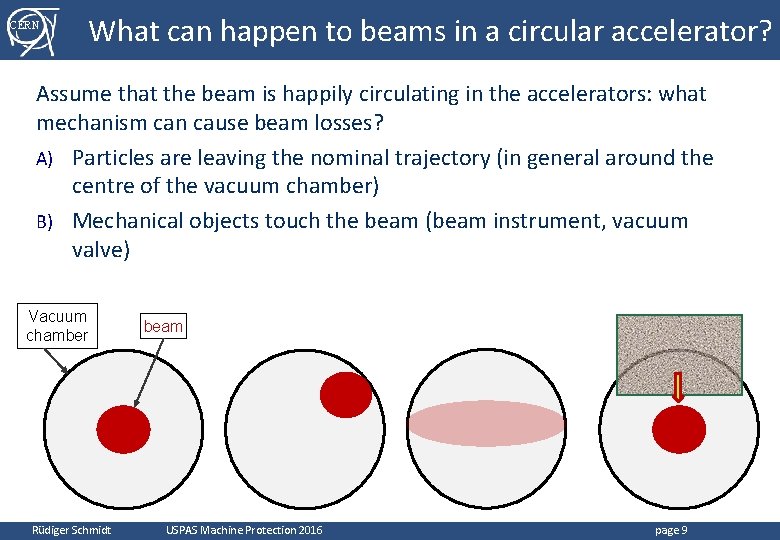 CERN

What can happen to beams in a circular accelerator?

Assume that the beam is happily circulating in the accelerators: what mechanism can cause beam losses?

A) Particles are leaving the nominal trajectory (in general around the centre of the vacuum chamber)

B) Mechanical objects touch the beam (beam instrument, vacuum valve)

Vacuum chamber

beam

Rüdiger Schmidt USPAS Machine Protection 2016 page 9